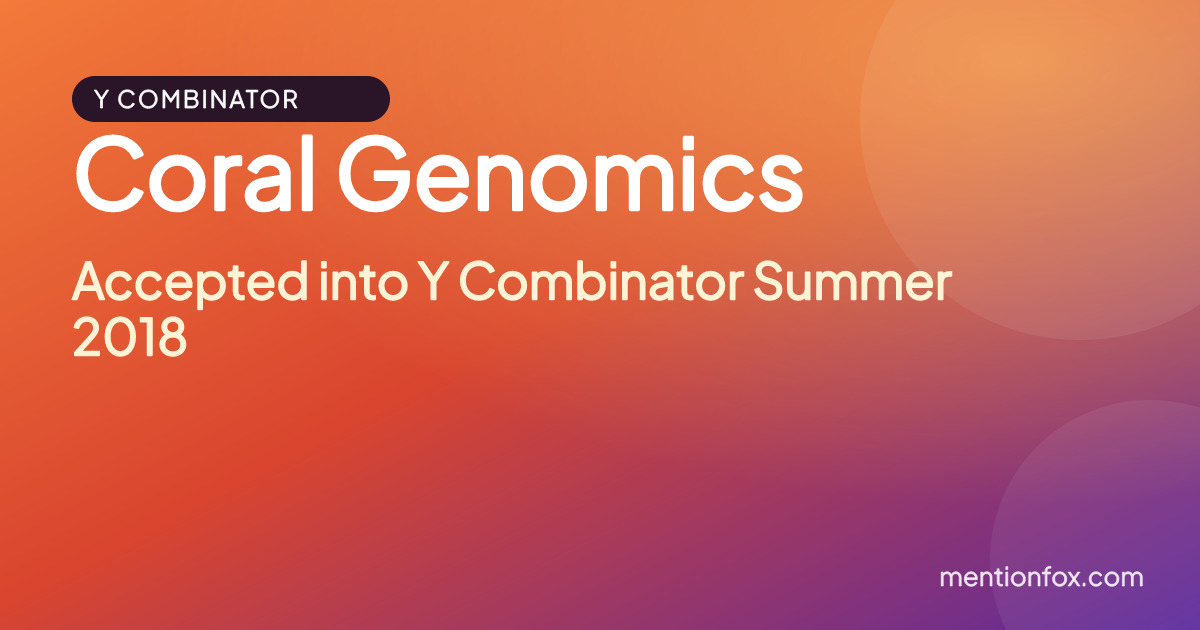 Y COMBINATOR

Coral Genomics

Accepted into Y Combinator Summer 2018

mentionfox.com